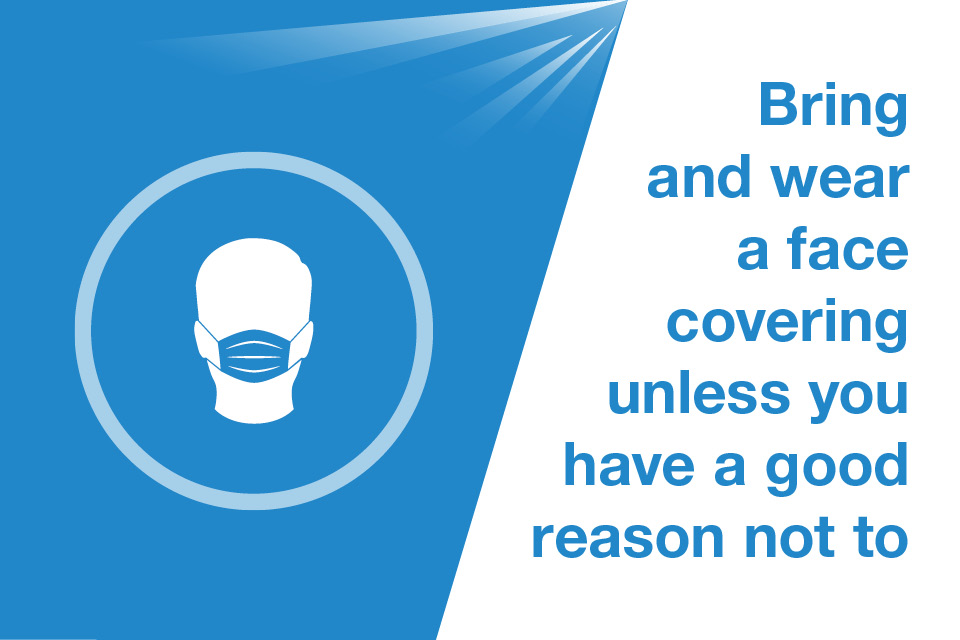 Bring and wear a face covering unless you have a good reason not to